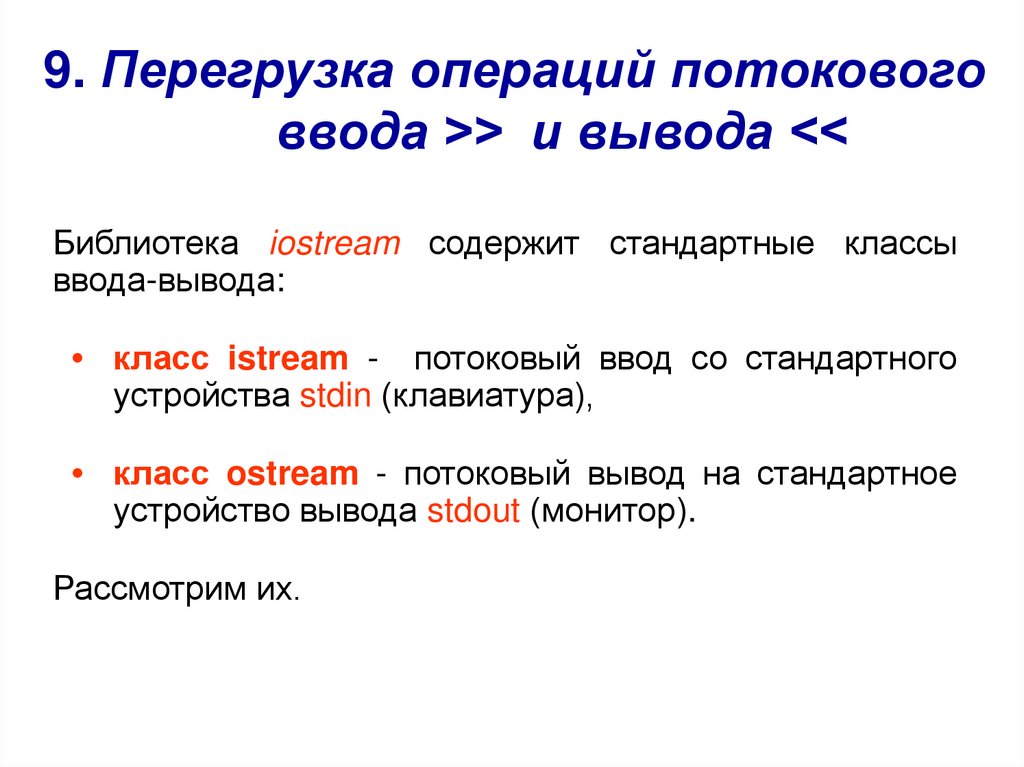 9. Перегрузка операций потокового ввода >> и вывода <<

Библиотека iostream содержит стандартные классы ввода-вывода:

• класс istream - потоковый ввод со стандартного устройства stdin (клавиатура),

• класс ostream - потоковый вывод на стандартное устройство вывода stdout (монитор).

Рассмотрим их.